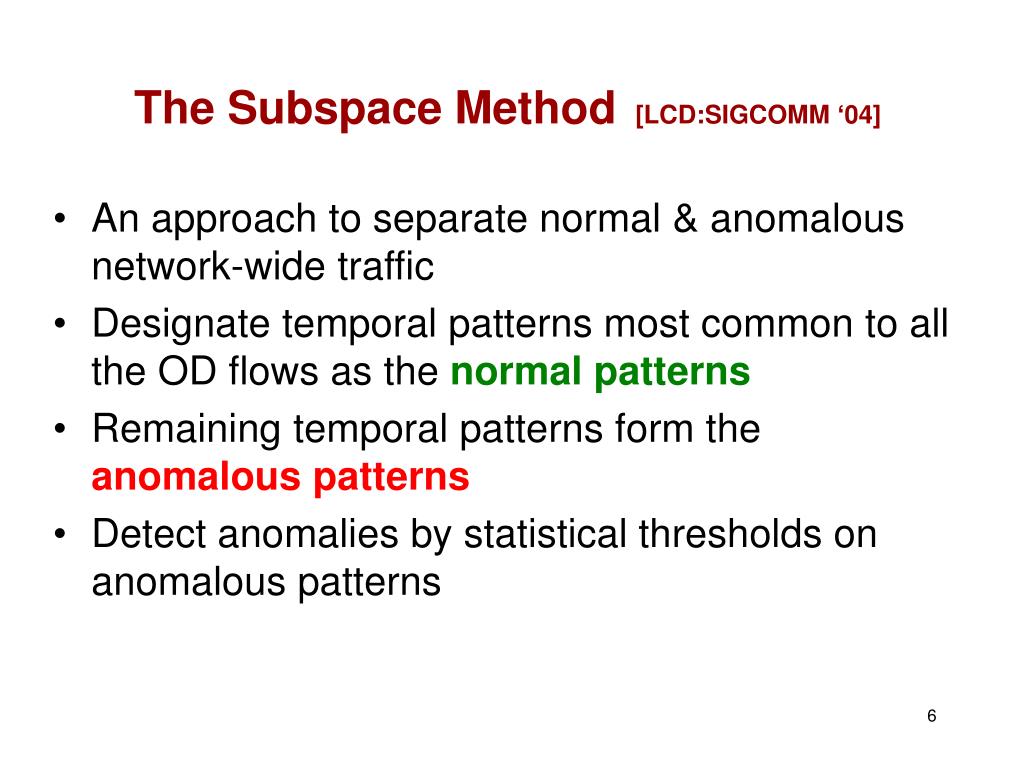 The Subspace Method [LCD:SIGCOMM ‘04]

• An approach to separate normal & anomalous network-wide traffic
• Designate temporal patterns most common to all the OD flows as the normal patterns
• Remaining temporal patterns form the anomalous patterns
• Detect anomalies by statistical thresholds on anomalous patterns

6